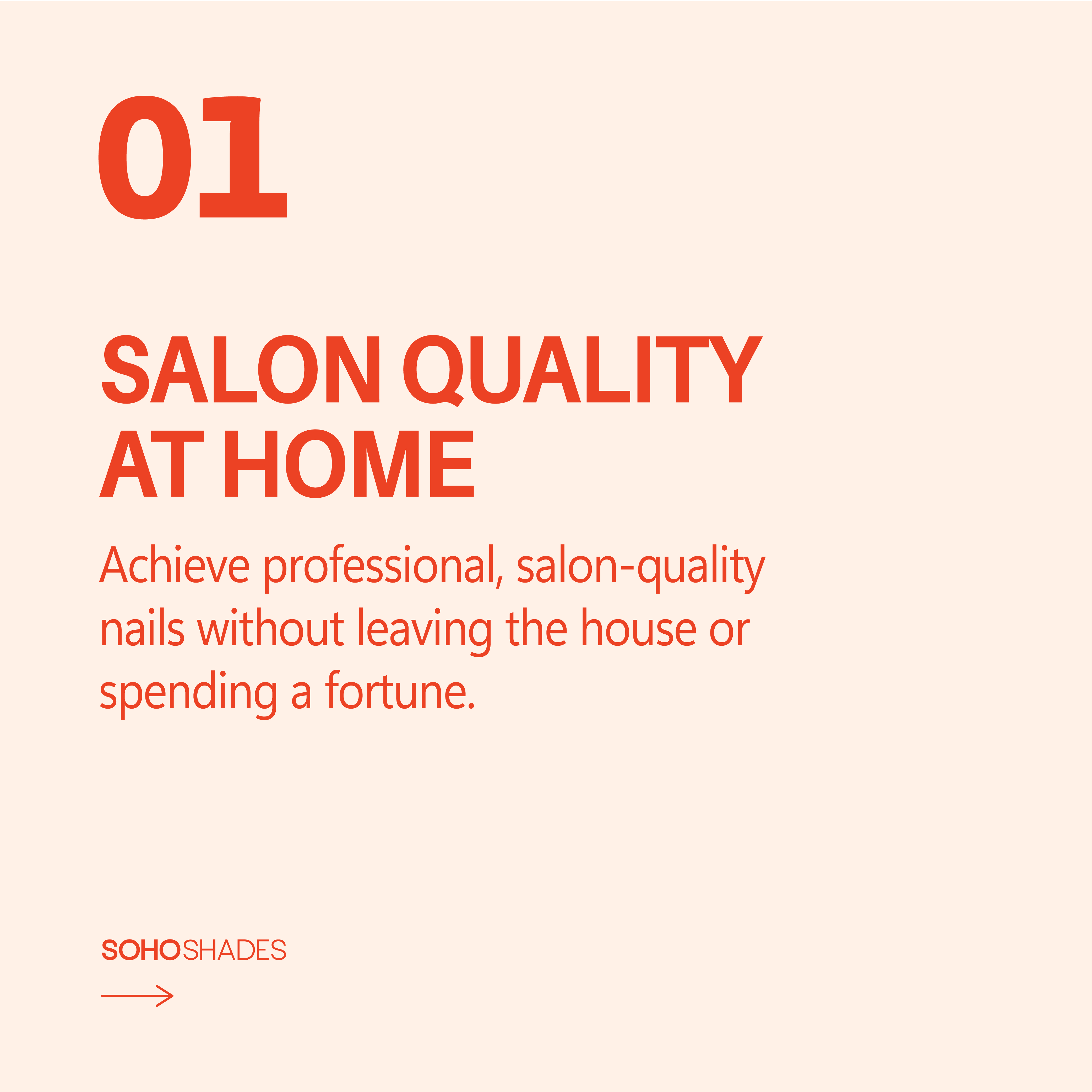 01

SALON QUALITY AT HOME

Achieve professional, salon-quality nails without leaving the house or spending a fortune.

SOHOSHADES